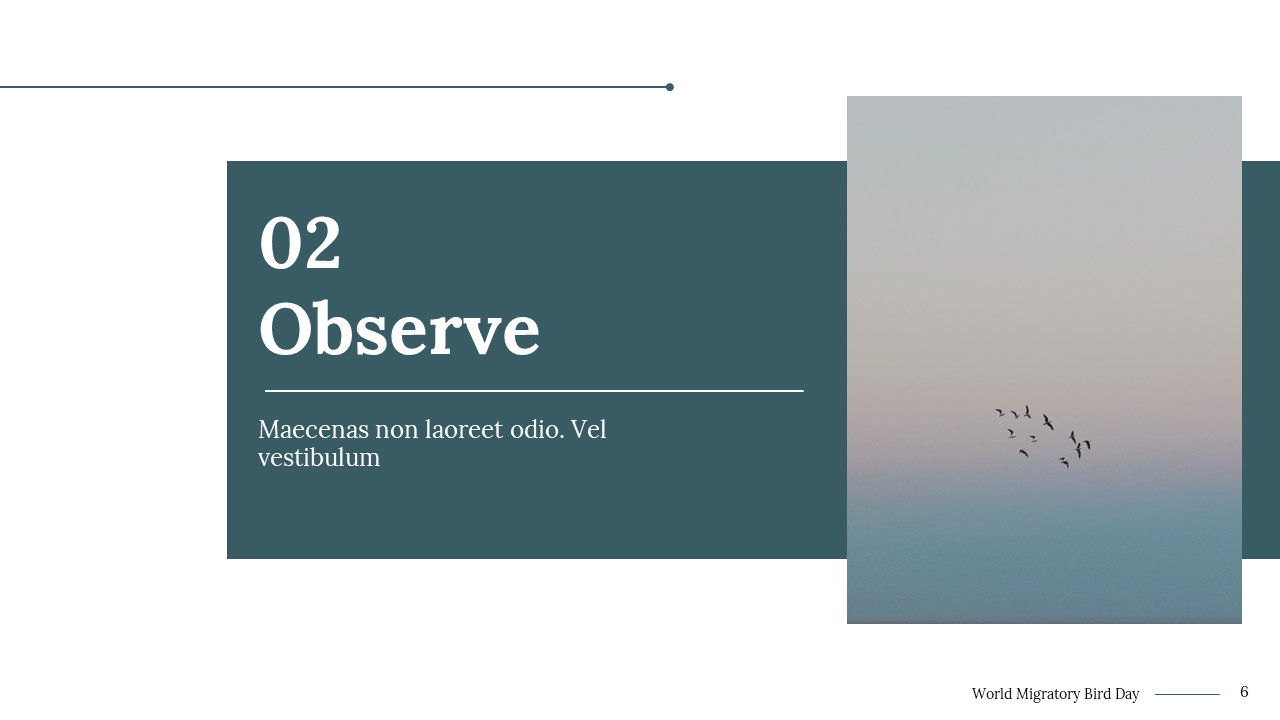 02
Observe

Maecenas non laoreet odio. Vel vestibulum

World Migratory Bird Day 6